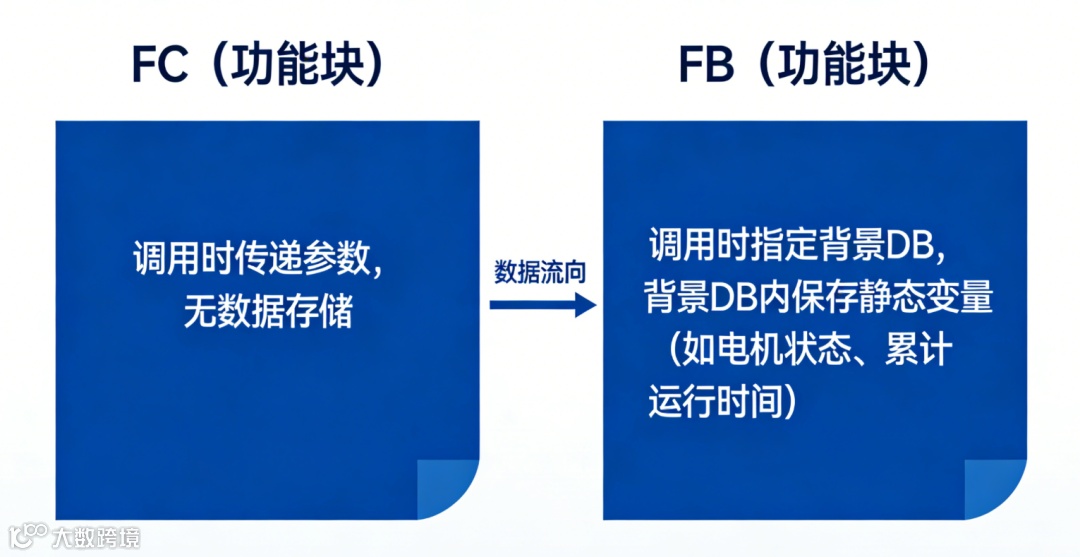 FC（功能块）

调用时传递参数，无数据存储

数据流向

FB（功能块）

调用时指定背景DB，背景DB内保存静态变量（如电机状态、累计运行时间）

大数跨境